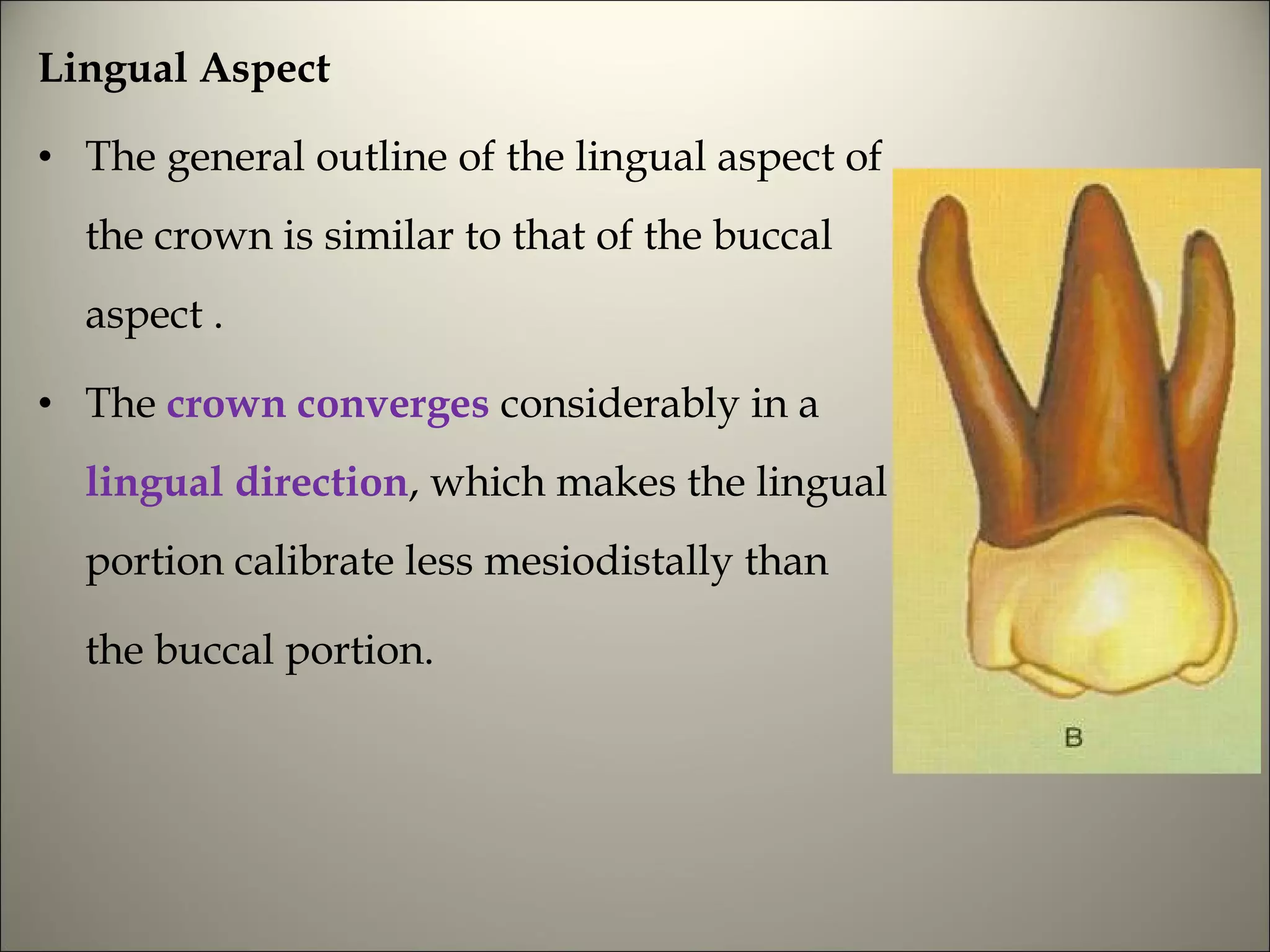 Lingual Aspect

• The general outline of the lingual aspect of the crown is similar to that of the buccal aspect .

• The crown converges considerably in a lingual direction, which makes the lingual portion calibrate less mesiodistally than the buccal portion.

B